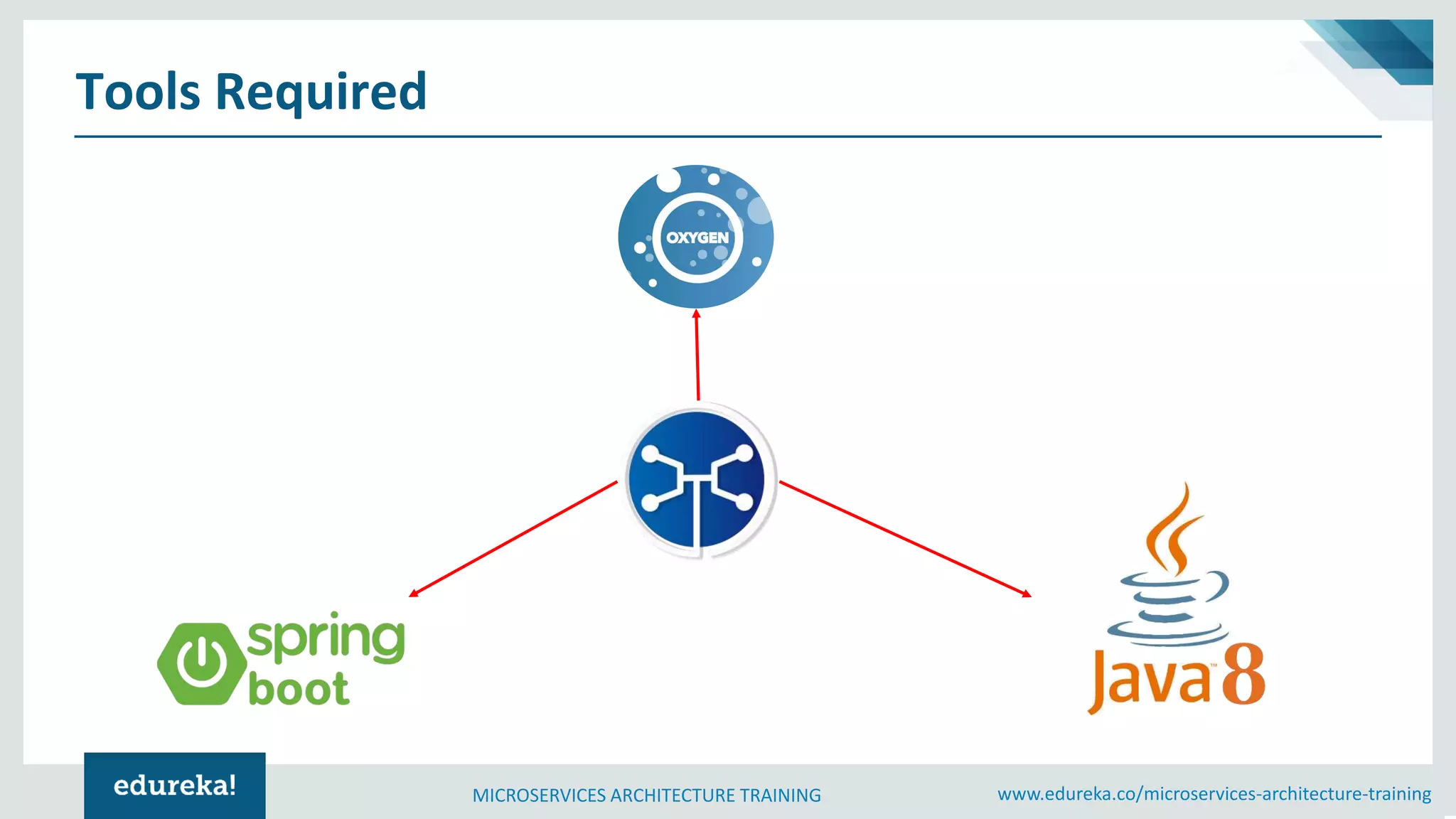 Tools Required

OXYGEN

spring boot

Java™ 8

edureka!

MICROSERVICES ARCHITECTURE TRAINING

www.edureka.co/microservices-architecture-training